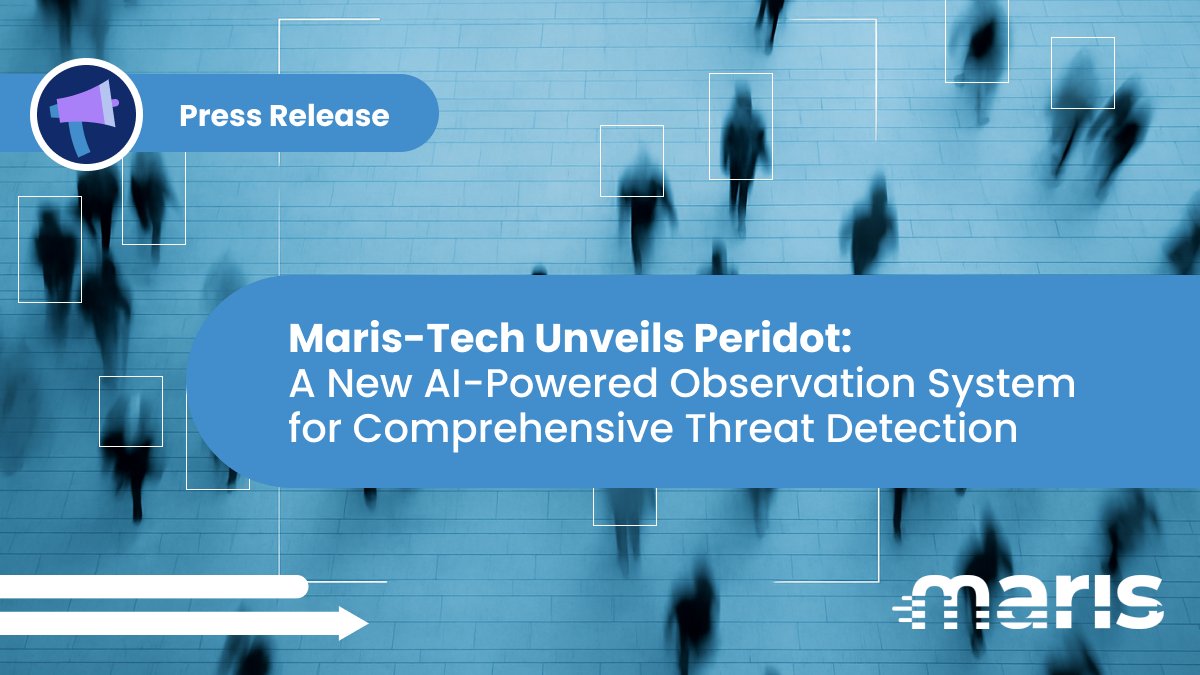 Press Release

Maris-Tech Unveils Peridot:
A New AI-Powered Observation System for Comprehensive Threat Detection

maris